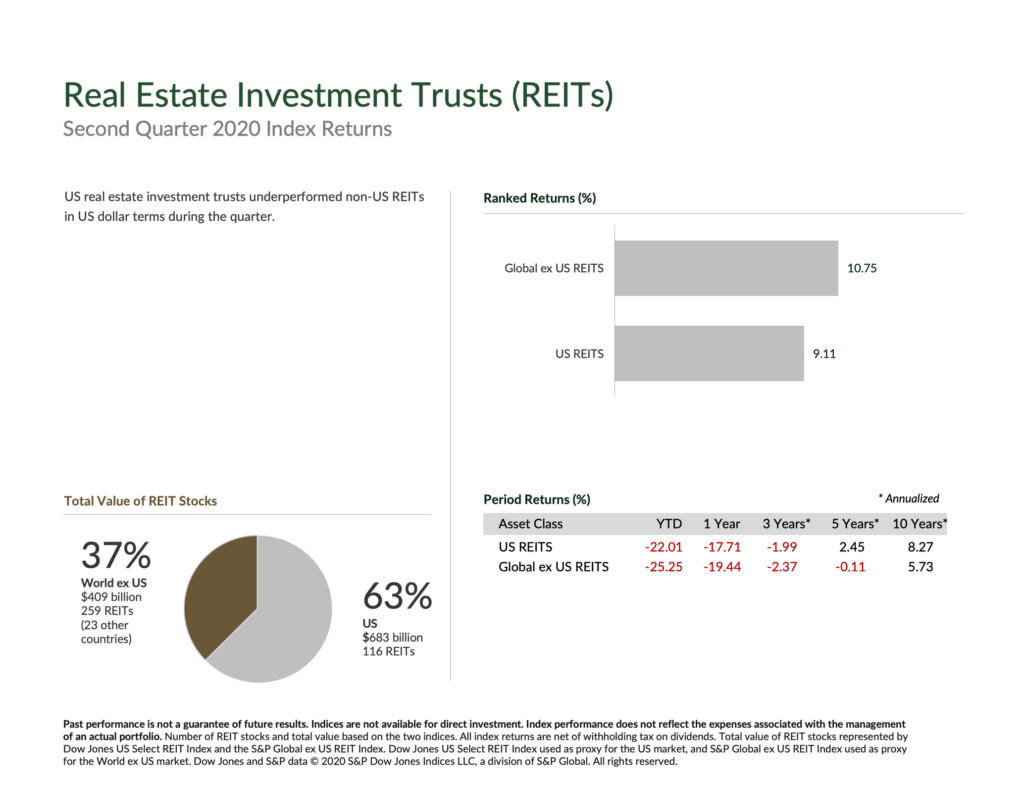 Real Estate Investment Trusts (REITs)
Second Quarter 2020 Index Returns

US real estate investment trusts underperformed non-US REITs in US dollar terms during the quarter.

Ranked Returns (%)

Global ex US REITS 10.75

US REITS 9.11

Total Value of REIT Stocks

37%
World ex US
$409 billion
259 REITs
(23 other countries)

63%
US
$683 billion
116 REITs

Period Returns (%)

* Annualized

| Asset Class | YTD | 1 Year | 3 Years* | 5 Years* | 10 Years* |
|---|---|---|---|---|---|
| US REITS | -22.01 | -17.71 | -1.99 | 2.45 | 8.27 |
| Global ex US REITS | -25.25 | -19.44 | -2.37 | -0.11 | 5.73 |

Past performance is not a guarantee of future results. Indices are not available for direct investment. Index performance does not reflect the expenses associated with the management of an actual portfolio. Number of REIT stocks and total value based on the two indices. All index returns are net of withholding tax on dividends. Total value of REIT stocks represented by Dow Jones US Select REIT Index and the S&P Global ex US REIT Index. Dow Jones US Select REIT Index used as proxy for the US market, and S&P Global ex US REIT Index used as proxy for the World ex US market. Dow Jones and S&P data © 2020 S&P Dow Jones Indices LLC, a division of S&P Global. All rights reserved.